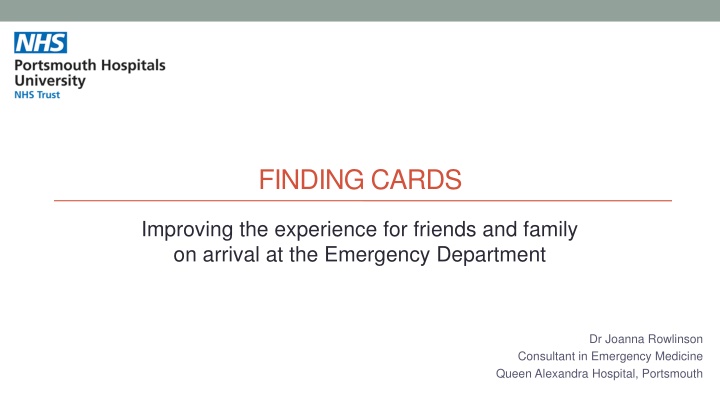 NHS
Portsmouth Hospitals University
NHS Trust

FINDING CARDS

Improving the experience for friends and family on arrival at the Emergency Department

Dr Joanna Rowlinson
Consultant in Emergency Medicine
Queen Alexandra Hospital, Portsmouth